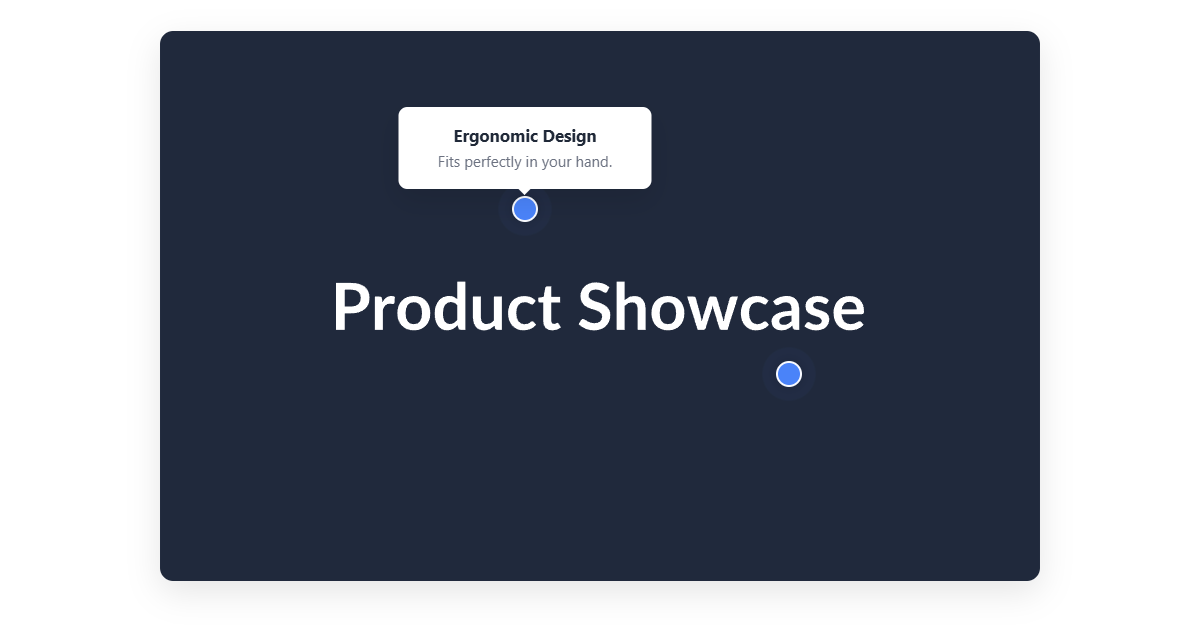 Ergonomic Design
Fits perfectly in your hand.

Product Showcase